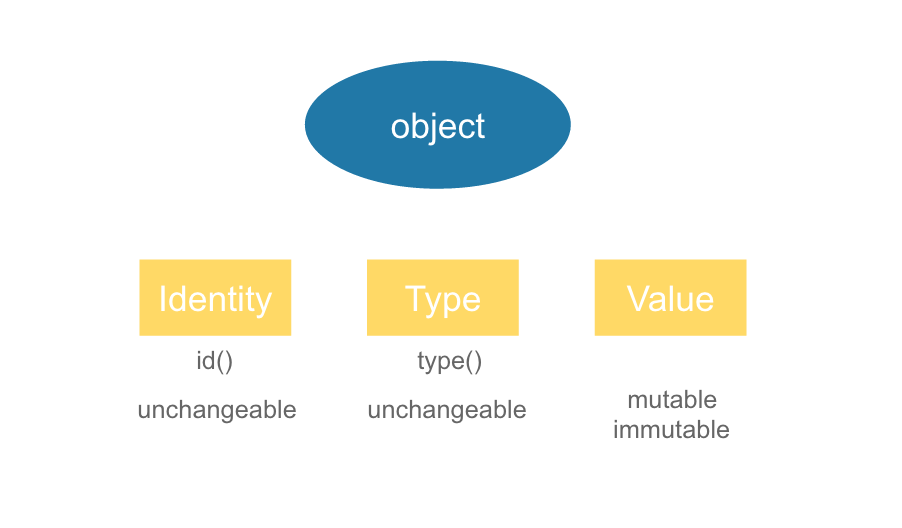 object

Identity
id()
unchangeable

Type
type()
unchangeable

Value
mutable
immutable